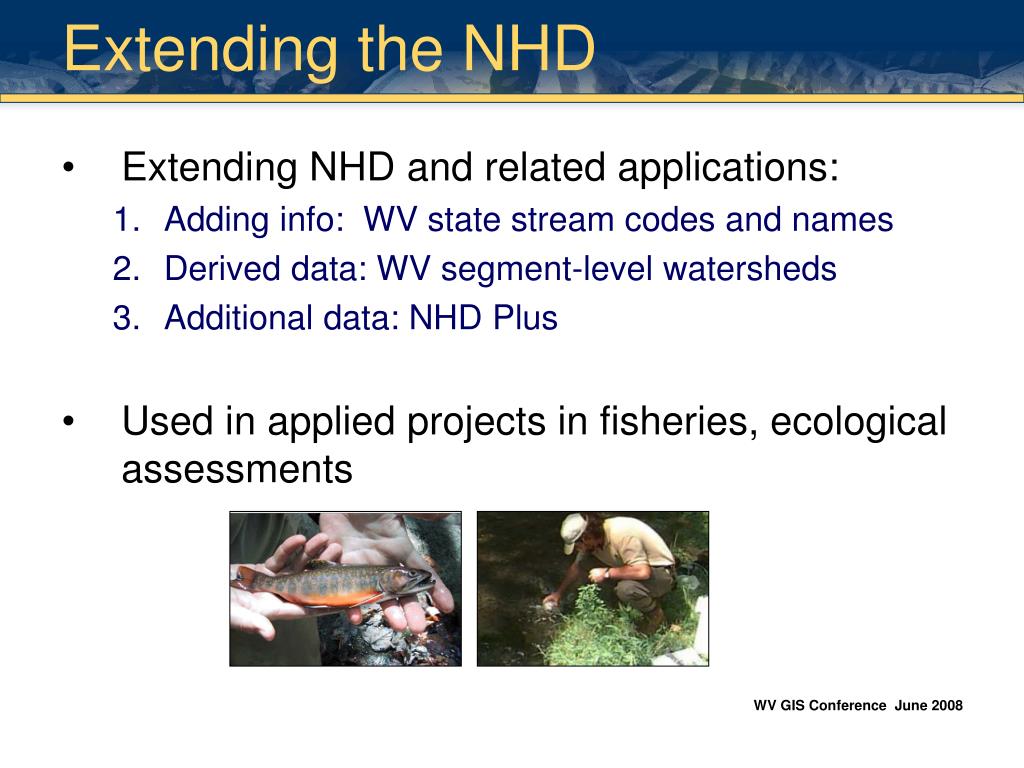 Extending the NHD

• Extending NHD and related applications:
1. Adding info: WV state stream codes and names
2. Derived data: WV segment-level watersheds
3. Additional data: NHD Plus

• Used in applied projects in fisheries, ecological assessments

WV GIS Conference June 2008